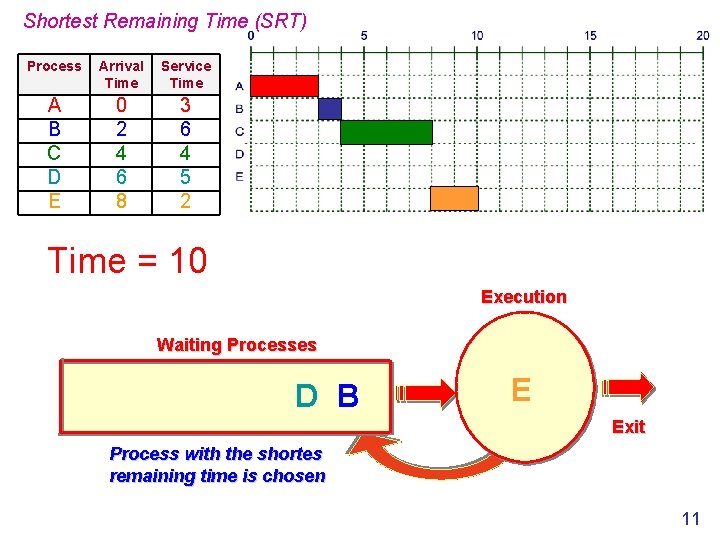 Shortest Remaining Time (SRT)

| Process | Arrival Time | Service Time |
|---|---|---|
| A | 0 | 3 |
| B | 2 | 6 |
| C | 4 | 4 |
| D | 6 | 5 |
| E | 8 | 2 |

0 5 10 15 20

A
B
C
D
E

Time = 10

Execution

Waiting Processes

D B

E

Exit

Process with the shortes remaining time is chosen

11